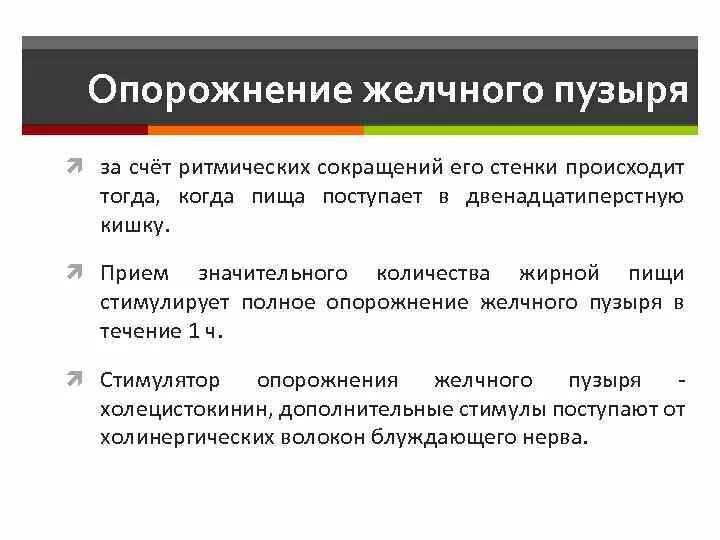 Опорожнение желчного пузыря

за счёт ритмических сокращений его стенки происходит тогда, когда пища поступает в двенадцатиперстную кишку.

Прием значительного количества жирной пищи стимулирует полное опорожнение желчного пузыря в течение 1 ч.

Стимулятор опорожнения желчного пузыря - холецистокинин, дополнительные стимулы поступают от холинергических волокон блуждающего нерва.